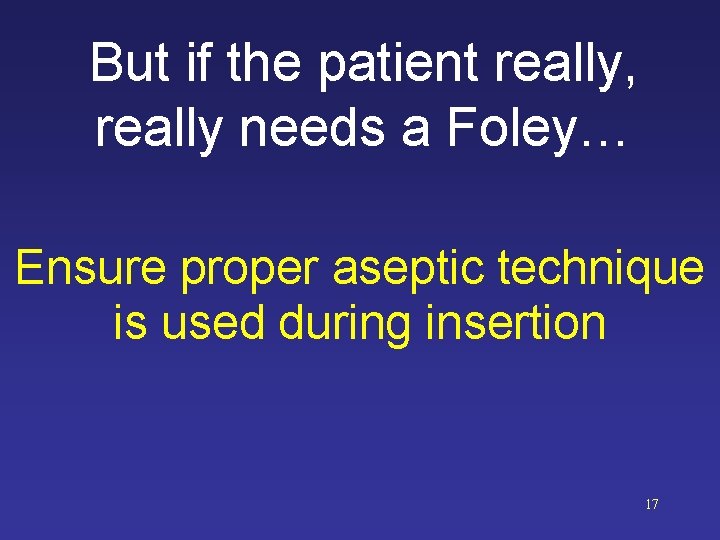 But if the patient really, really needs a Foley…

Ensure proper aseptic technique is used during insertion

17